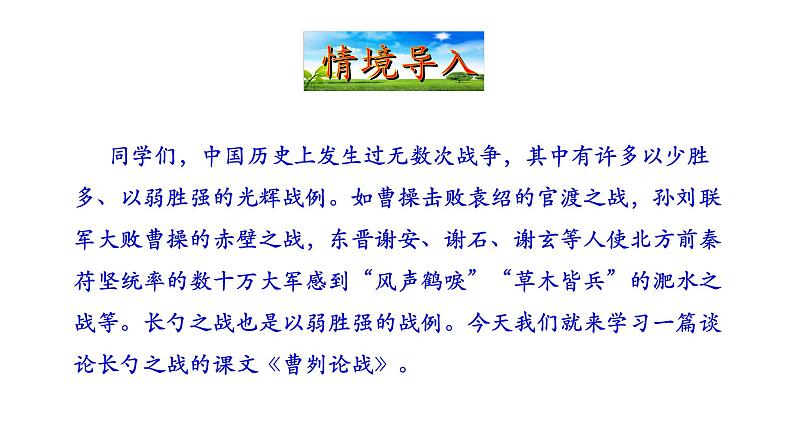 情境导入

同学们，中国历史上发生过无数次战争，其中有许多以少胜多、以弱胜强的光辉战例。如曹操击败袁绍的官渡之战，孙刘联军大败曹操的赤壁之战，东晋谢安、谢石、谢玄等人使北方前秦苻坚统率的数十万大军感到“风声鹤唳”“草木皆兵”的淝水之战等。长勺之战也是以弱胜强的战例。今天我们就来学习一篇谈论长勺之战的课文《曹刿论战》。